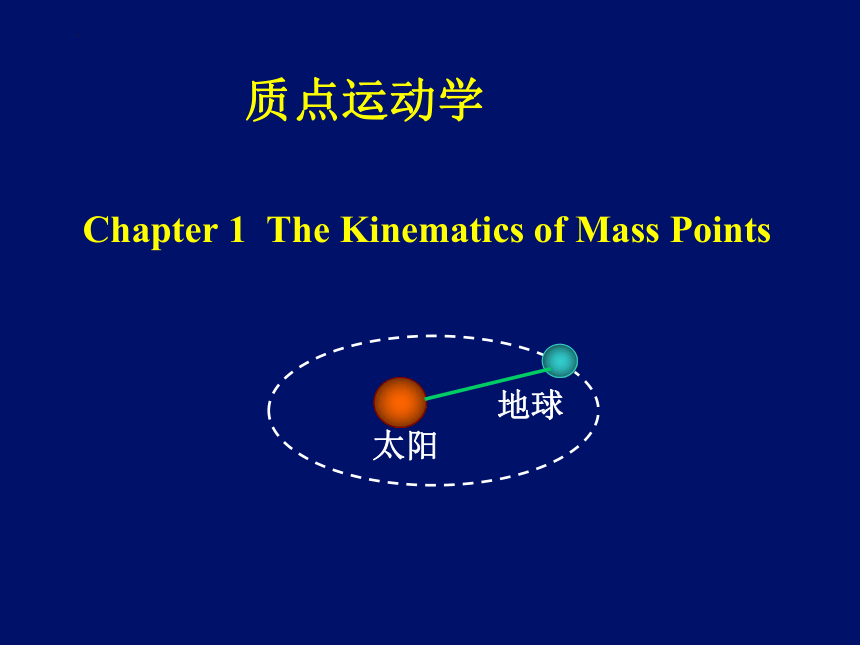 质点运动学

Chapter 1 The Kinematics of Mass Points

地球

太阳